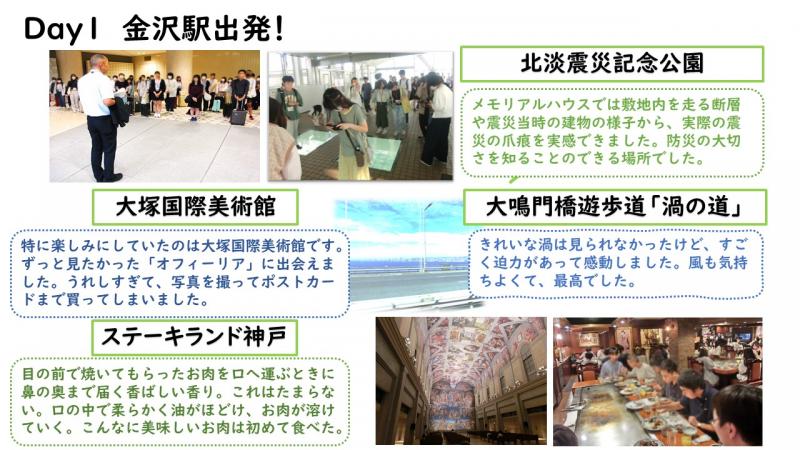 Day1 金沢駅出発!

北淡震災記念公園

メモリアルハウスでは敷地内を走る断層や震災当時の建物の様子から、実際の震災の爪痕を実感できました。防災の大切さを知ることのできる場所でした。

大塚国際美術館

特に楽しみにしていたのは大塚国際美術館です。ずっと見たかった「オフィーリア」に出会えました。うれしすぎて、写真を撮ってポストカードまで買ってしまいました。

大鳴門橋遊歩道「渦の道」

きれいな渦は見られなかったけど、すごく迫力があって感動しました。風も気持ちよくて、最高でした。

ステーキランド神戸

目の前で焼いてもらったお肉を口へ運ぶときに鼻の奥まで届く香ばしい香り。これはたまらない。口の中で柔らかく油がほどけ、お肉が溶けていく。こんなに美味しいお肉は初めて食べた。